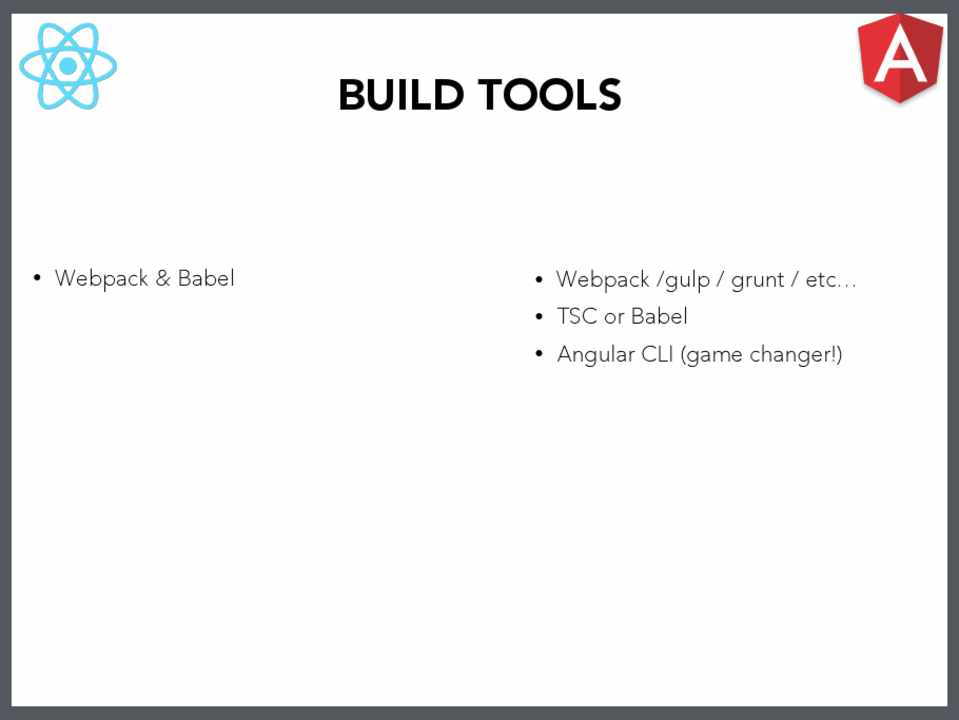 A

BUILD TOOLS

• Webpack & Babel

• Webpack /gulp / grunt / etc…
• TSC or Babel
• Angular CLI (game changer!)